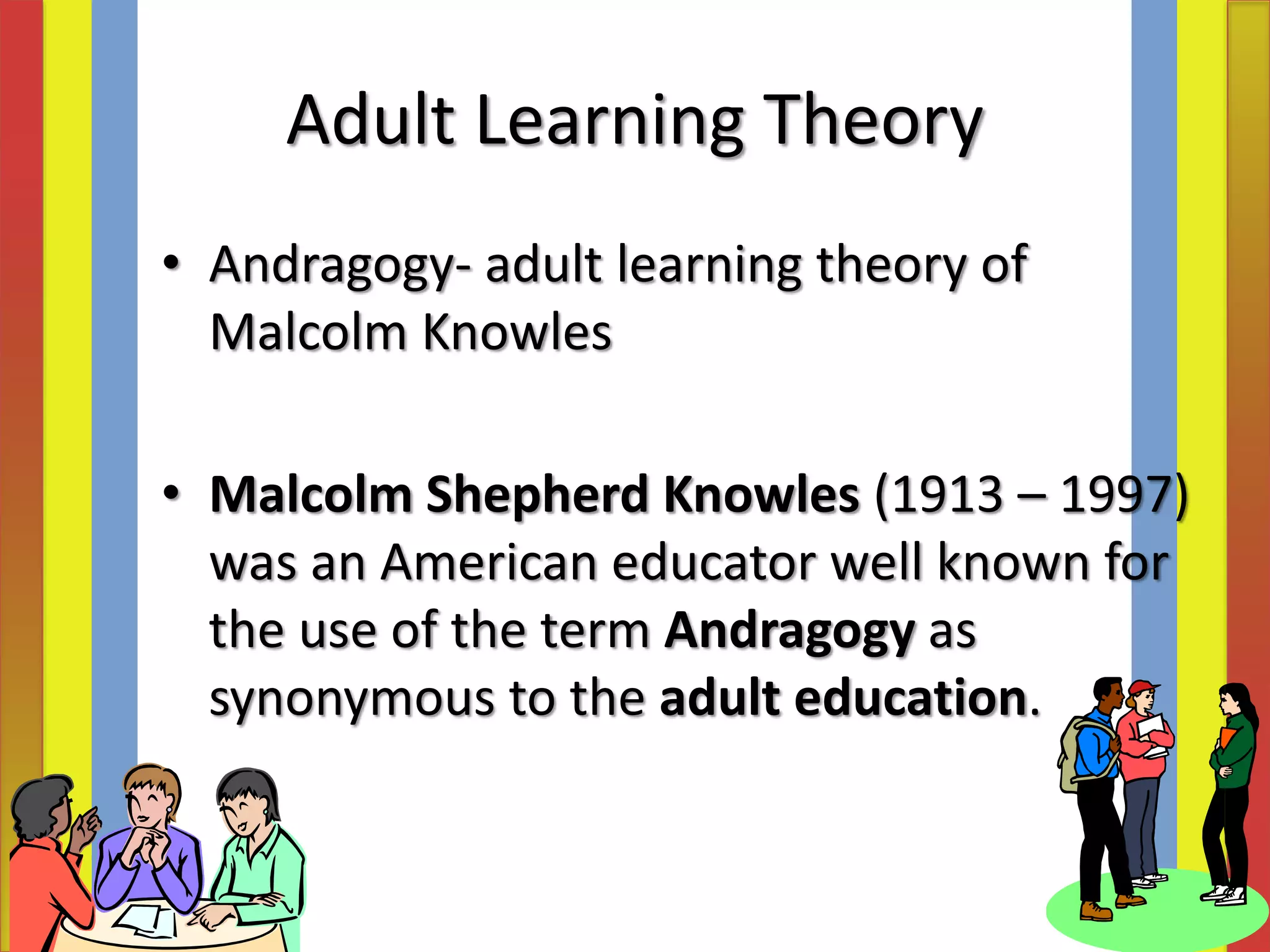 Adult Learning Theory

• Andragogy- adult learning theory of Malcolm Knowles

• Malcolm Shepherd Knowles (1913 – 1997) was an American educator well known for the use of the term Andragogy as synonymous to the adult education.